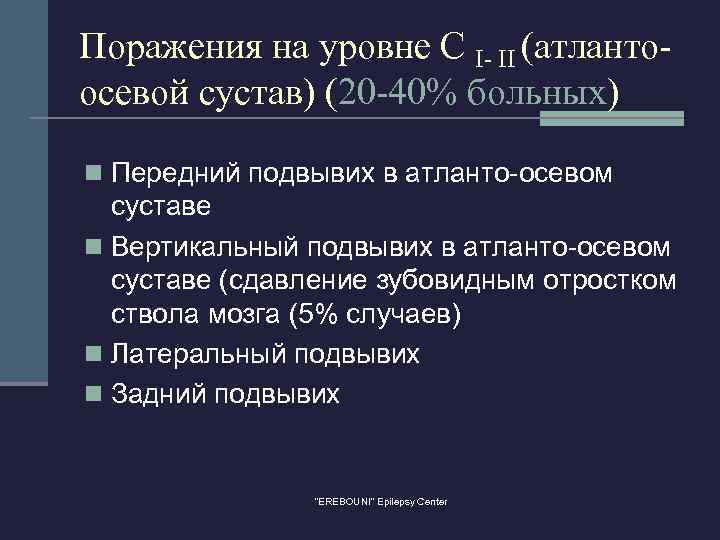 Поражения на уровне С $_{I-II}$ (атланто-осевой сустав) (20-40% больных)

Передний подвывих в атланто-осевом суставе

Вертикальный подвывих в атланто-осевом суставе (сдавление зубовидным отростком ствола мозга (5% случаев)

Латеральный подвывих

Задний подвывих

"EREBOUNI" Epilepsy Center